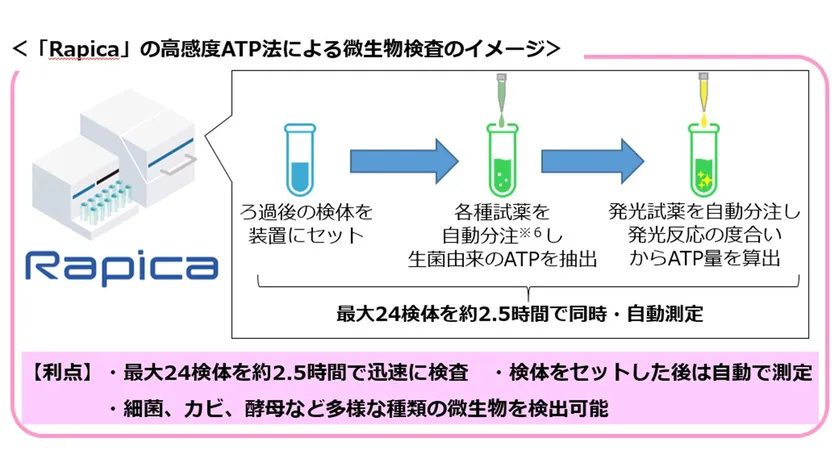 ＜「Rapica」の高感度ATP法による微生物検査のイメージ＞

Rapica

ろ過後の検体を装置にセット

各種試薬を自動分注※6し生菌由来のATPを抽出

発光試薬を自動分注し発光反応の度合いからATP量を算出

最大24検体を約2.5時間で同時・自動測定

【利点】・最大24検体を約2.5時間で迅速に検査　・検体をセットした後は自動で測定

・細菌、カビ、酵母など多様な種類の微生物を検出可能